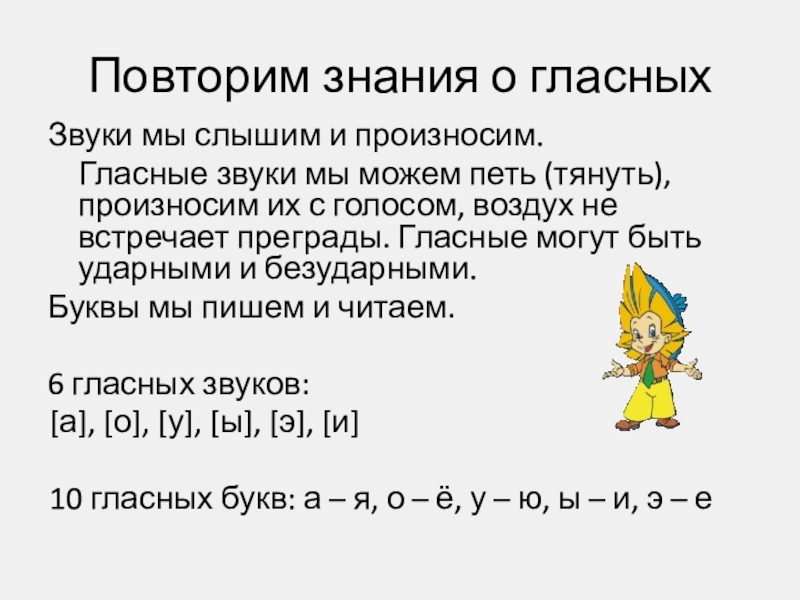 Повторим знания о гласных

Звуки мы слышим и произносим.

Гласные звуки мы можем петь (тянуть), произносим их с голосом, воздух не встречает преграды. Гласные могут быть ударными и безударными.

Буквы мы пишем и читаем.

6 гласных звуков:
[а], [о], [у], [ы], [э], [и]

10 гласных букв: а – я, о – ё, у – ю, ы – и, э – е